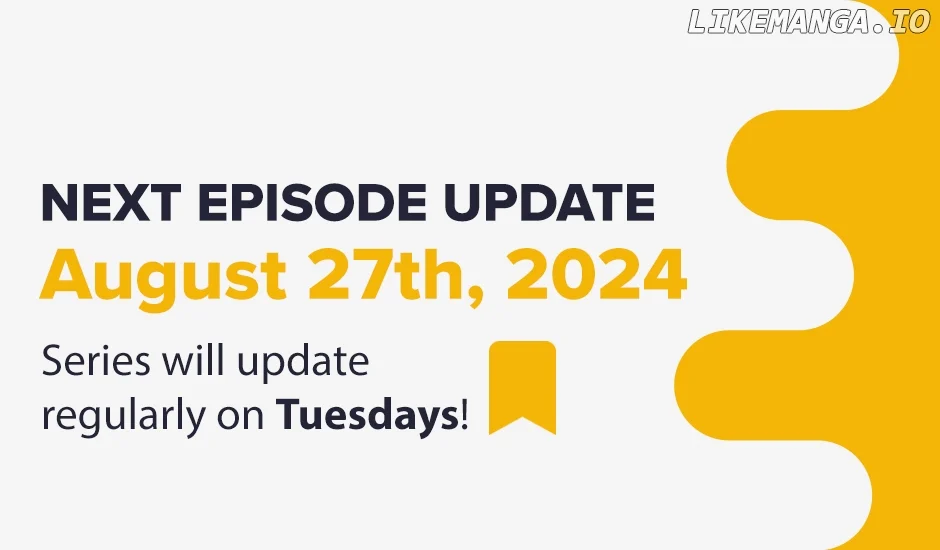 LIKEMANGA.IO

NEXT EPISODE UPDATE
August 27th, 2024

Series will update regularly on Tuesdays!